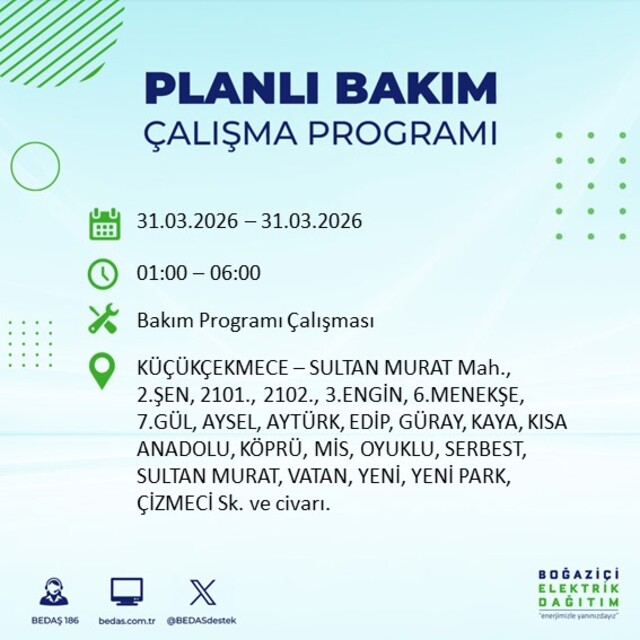 PLANLI BAKIM
ÇALIŞMA PROGRAMI

31.03.2026 – 31.03.2026

01:00 – 06:00

Bakım Programı Çalışması

KÜÇÜKÇEKMECE – SULTAN MURAT Mah., 2.ŞEN, 2101., 2102., 3.ENGİN, 6.MENEKŞE, 7.GÜL, AYSEL, AYTÜRK, EDİP, GÜRAY, KAYA, KISA ANADOLU, KÖPRÜ, MİS, OYUKLU, SERBEST, SULTAN MURAT, VATAN, YENİ, YENİ PARK, ÇİZMECİ Sk. ve civarı.

BEDAŞ 186
bedas.com.tr
@BEDASdestek

BOĞAZİÇİ
ELEKTRİK
DAĞITIM
"enerjimizle yanınızdayız"